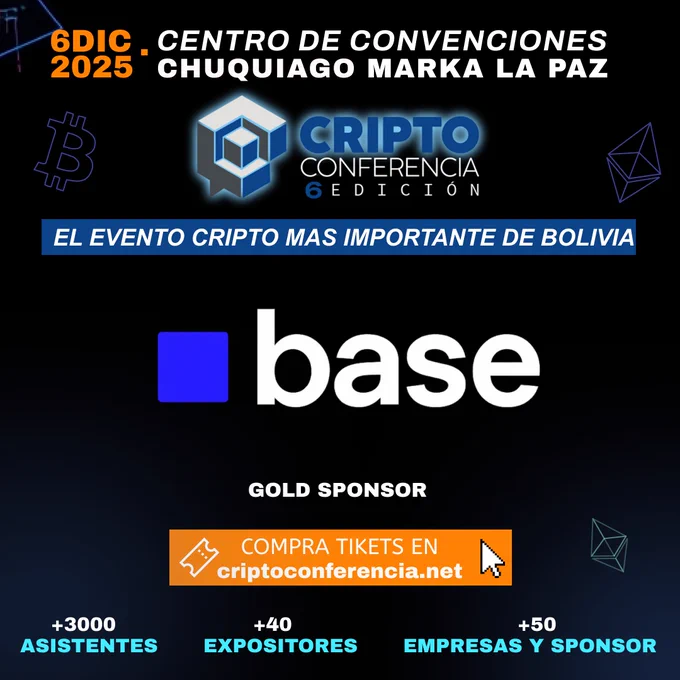 6DIC 2025 . CENTRO DE CONVENCIONES CHUQUIAGO MARKA LA PAZ

CRIPTO CONFERENCIA 6 EDICIÓN

EL EVENTO CRIPTO MAS IMPORTANTE DE BOLIVIA

base

GOLD SPONSOR

COMPRA TIKETS EN criptoconferencia.net

+3000 ASISTENTES

+40 EXPOSITORES

+50 EMPRESAS Y SPONSOR